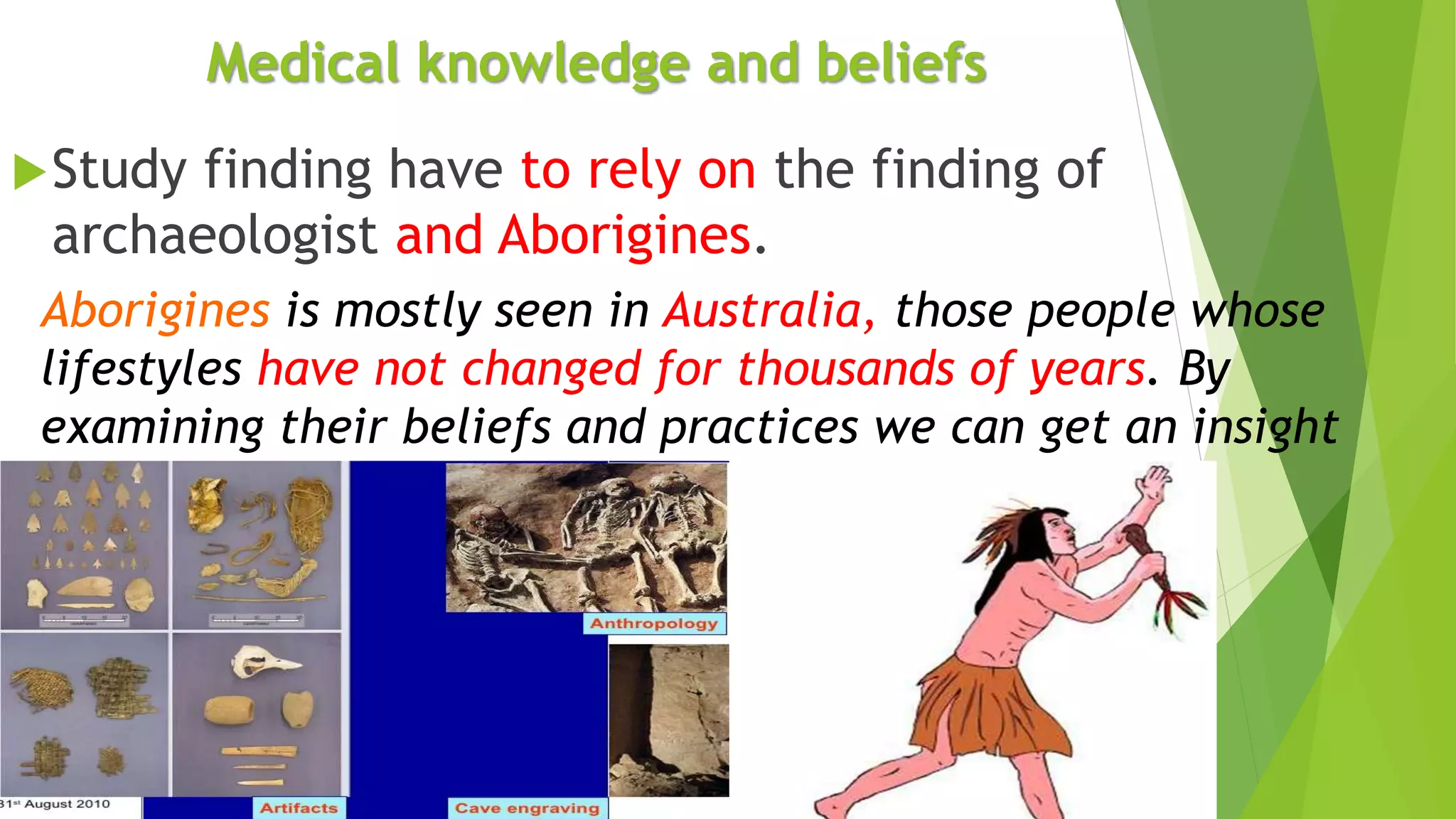 Medical knowledge and beliefs

Study finding have to rely on the finding of archaeologist and Aborigines.

Aborigines is mostly seen in Australia, those people whose lifestyles have not changed for thousands of years. By examining their beliefs and practices we can get an insight

Anthropology

31st August 2010

Artifacts

Cave engraving